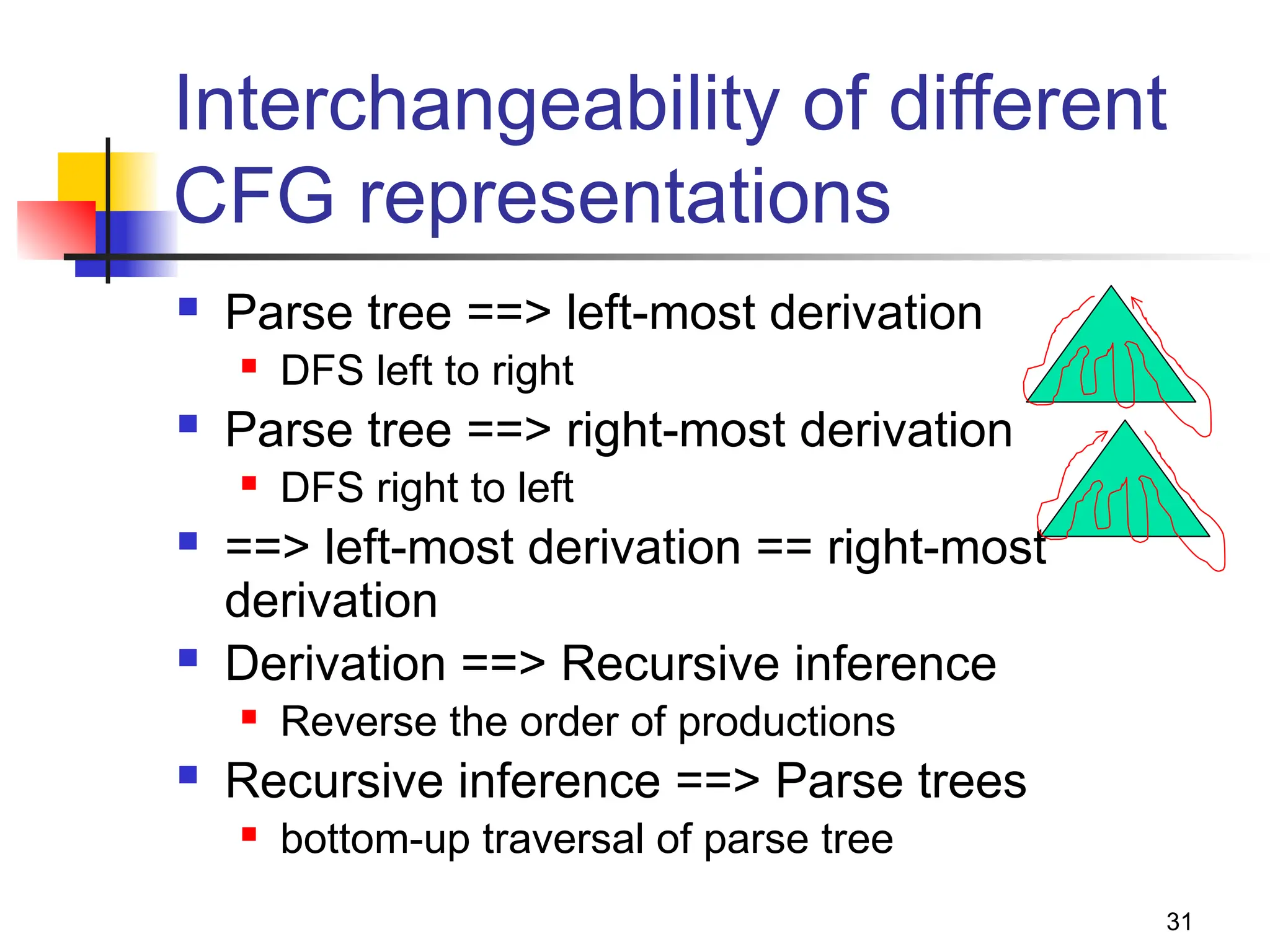 Interchangeability of different CFG representations

- Parse tree ==> left-most derivation
  - DFS left to right
- Parse tree ==> right-most derivation
  - DFS right to left
- ==> left-most derivation == right-most derivation
- Derivation ==> Recursive inference
  - Reverse the order of productions
- Recursive inference ==> Parse trees
  - bottom-up traversal of parse tree

31